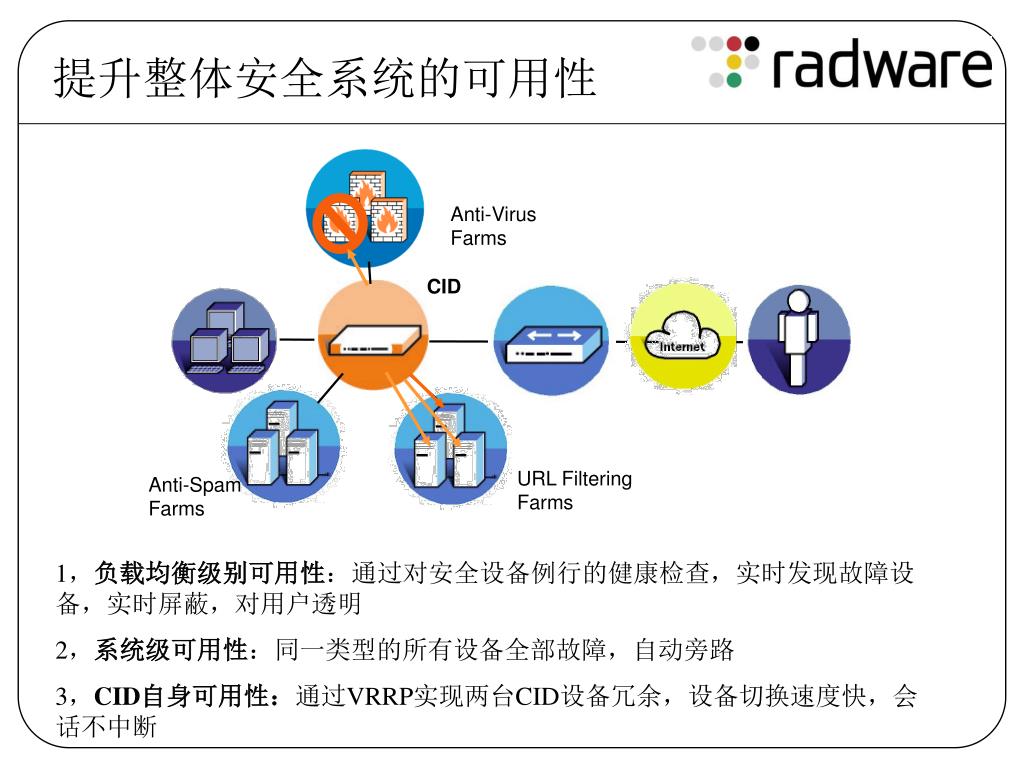 提升整体安全系统的可用性

radware

Anti-Virus Farms

CID

Internet

Anti-Spam Farms

URL Filtering Farms

1，负载均衡级别可用性：通过对安全设备例行的健康检查，实时发现故障设备，实时屏蔽，对用户透明

2，系统级可用性：同一类型的所有设备全部故障，自动旁路

3，CID自身可用性：通过VRRP实现两台CID设备冗余，设备切换速度快，会话不中断